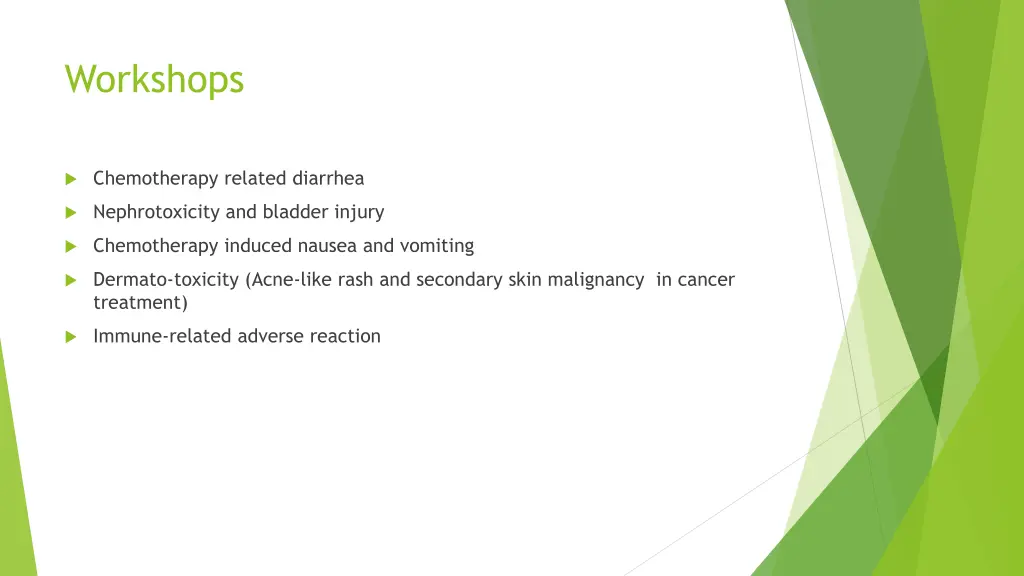 Workshops

Chemotherapy related diarrhea

Nephrotoxicity and bladder injury

Chemotherapy induced nausea and vomiting

Dermato-toxicity (Acne-like rash and secondary skin malignancy in cancer treatment)

Immune-related adverse reaction